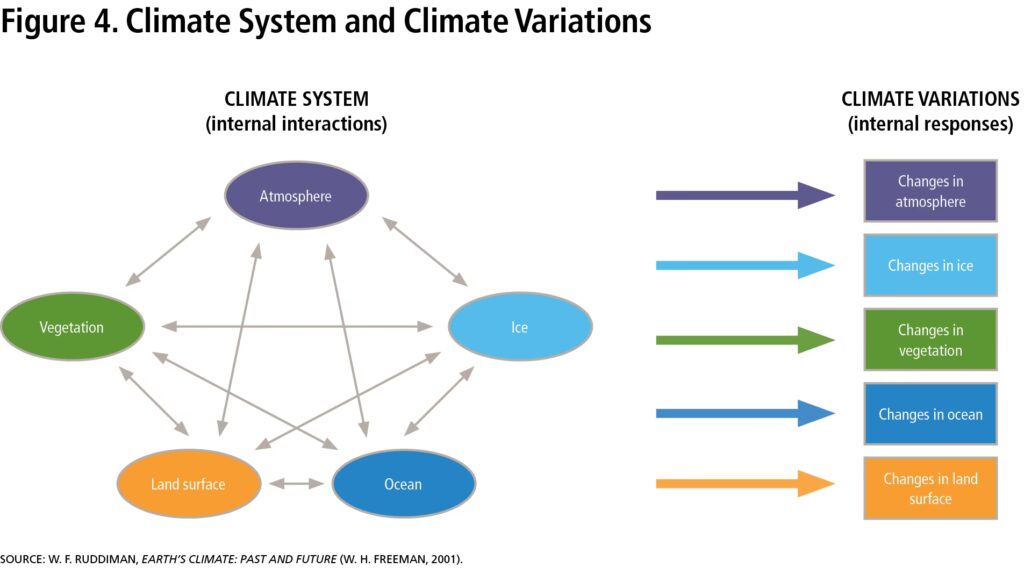 Figure 4. Climate System and Climate Variations

CLIMATE SYSTEM
(internal interactions)

Atmosphere

Vegetation

Ice

Land surface

Ocean

CLIMATE VARIATIONS
(internal responses)

Changes in atmosphere

Changes in ice

Changes in vegetation

Changes in ocean

Changes in land surface

SOURCE: W. F. RUDDIMAN, EARTH'S CLIMATE: PAST AND FUTURE (W. H. FREEMAN, 2001).